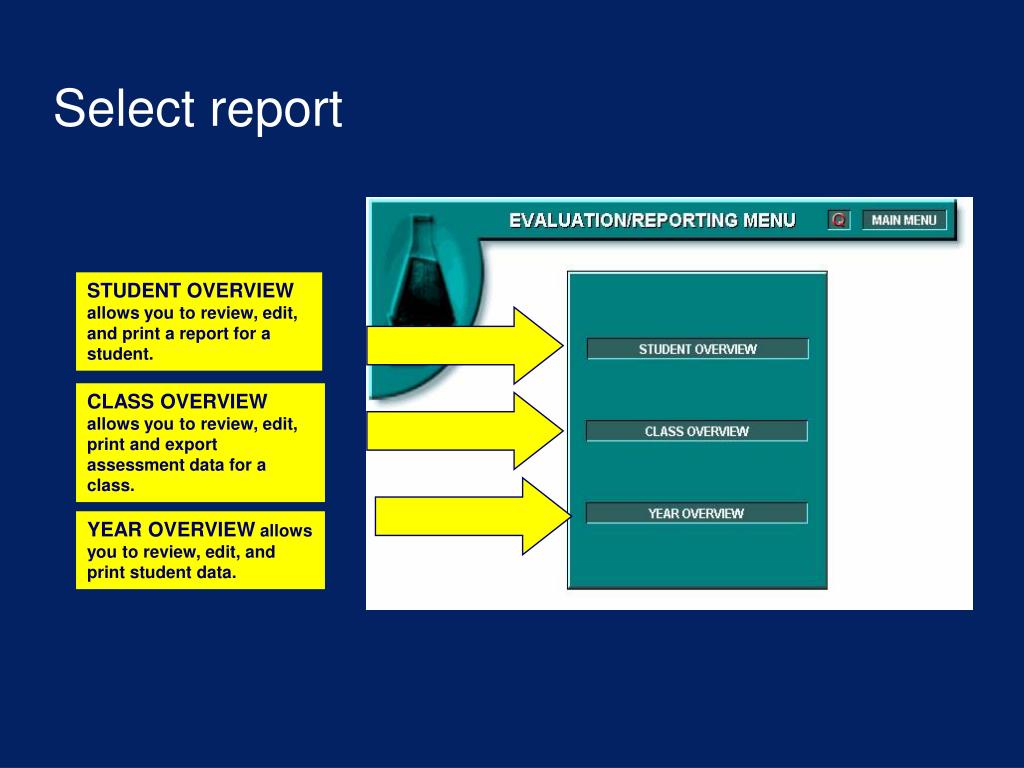 Select report

STUDENT OVERVIEW allows you to review, edit, and print a report for a student.

CLASS OVERVIEW allows you to review, edit, print and export assessment data for a class.

YEAR OVERVIEW allows you to review, edit, and print student data.

EVALUATION/REPORTING MENU

Q

MAIN MENU

STUDENT OVERVIEW

CLASS OVERVIEW

YEAR OVERVIEW